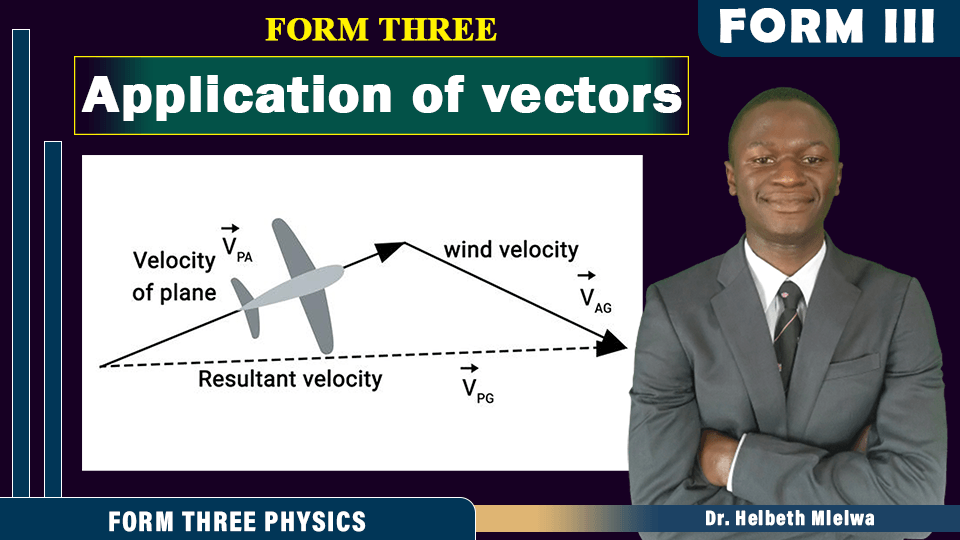 FORM THREE

FORM III

Application of vectors

Velocity of plane

$\vec{V}_{PA}$

wind velocity

$\vec{V}_{AG}$

Resultant velocity

$\vec{V}_{PG}$

FORM THREE PHYSICS

Dr. Helbeth Mlelwa